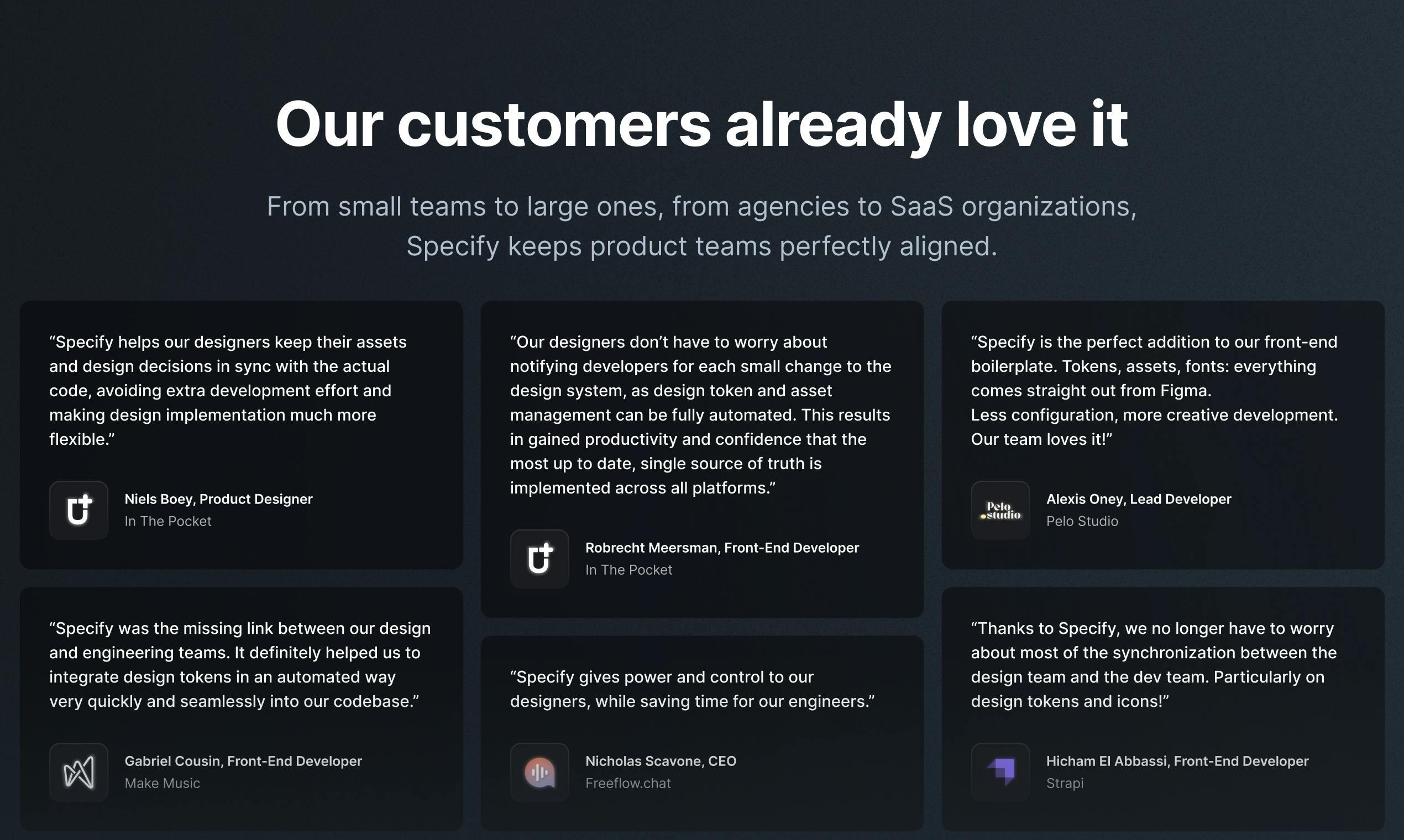 Our customers already love it

From small teams to large ones, from agencies to SaaS organizations, Specify keeps product teams perfectly aligned.

“Specify helps our designers keep their assets and design decisions in sync with the actual code, avoiding extra development effort and making design implementation much more flexible.”

Niels Boey, Product Designer
In The Pocket

“Specify was the missing link between our design and engineering teams. It definitely helped us to integrate design tokens in an automated way very quickly and seamlessly into our codebase.”

Gabriel Cousin, Front-End Developer
Make Music

“Our designers don’t have to worry about notifying developers for each small change to the design system, as design token and asset management can be fully automated. This results in gained productivity and confidence that the most up to date, single source of truth is implemented across all platforms.”

Robrecht Meersman, Front-End Developer
In The Pocket

“Specify gives power and control to our designers, while saving time for our engineers.”

Nicholas Scavone, CEO
Freeflow.chat

“Specify is the perfect addition to our front-end boilerplate. Tokens, assets, fonts: everything comes straight out from Figma.
Less configuration, more creative development.
Our team loves it!”

Pelo studio

Alexis Oney, Lead Developer
Pelo Studio

“Thanks to Specify, we no longer have to worry about most of the synchronization between the design team and the dev team. Particularly on design tokens and icons!”

Hicham El Abbassi, Front-End Developer
Strapi